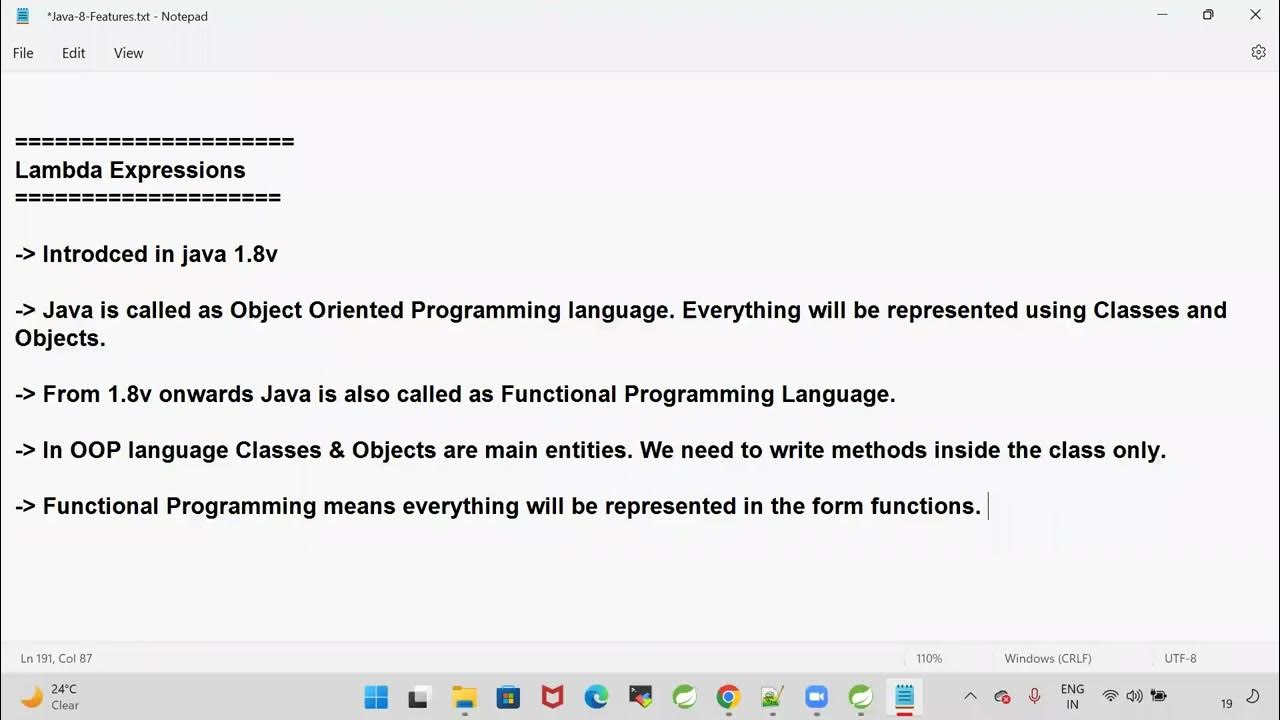 *Java-8-Features.txt - Notepad

File Edit View

=====================
Lambda Expressions
====================

-> Introdced in java 1.8v

-> Java is called as Object Oriented Programming language. Everything will be represented using Classes and Objects.

-> From 1.8v onwards Java is also called as Functional Programming Language.

-> In OOP language Classes & Objects are main entities. We need to write methods inside the class only.

-> Functional Programming means everything will be represented in the form functions.

Ln 191, Col 87 110% Windows (CRLF) UTF-8

24°C
Clear

ENG
IN

19